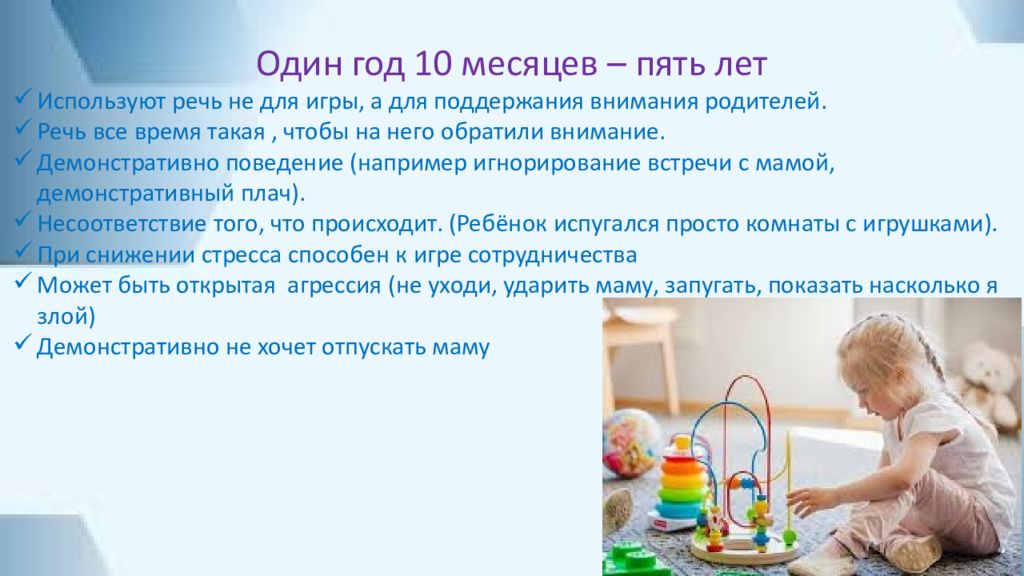 Один год 10 месяцев – пять лет

✓ Используют речь не для игры, а для поддержания внимания родителей.
✓ Речь все время такая , чтобы на него обратили внимание.
✓ Демонстративно поведение (например игнорирование встречи с мамой, демонстративный плач).
✓ Несоответствие того, что происходит. (Ребёнок испугался просто комнаты с игрушками).
✓ При снижении стресса способен к игре сотрудничества
✓ Может быть открытая агрессия (не уходи, ударить маму, запугать, показать насколько я злой)
✓ Демонстративно не хочет отпускать маму